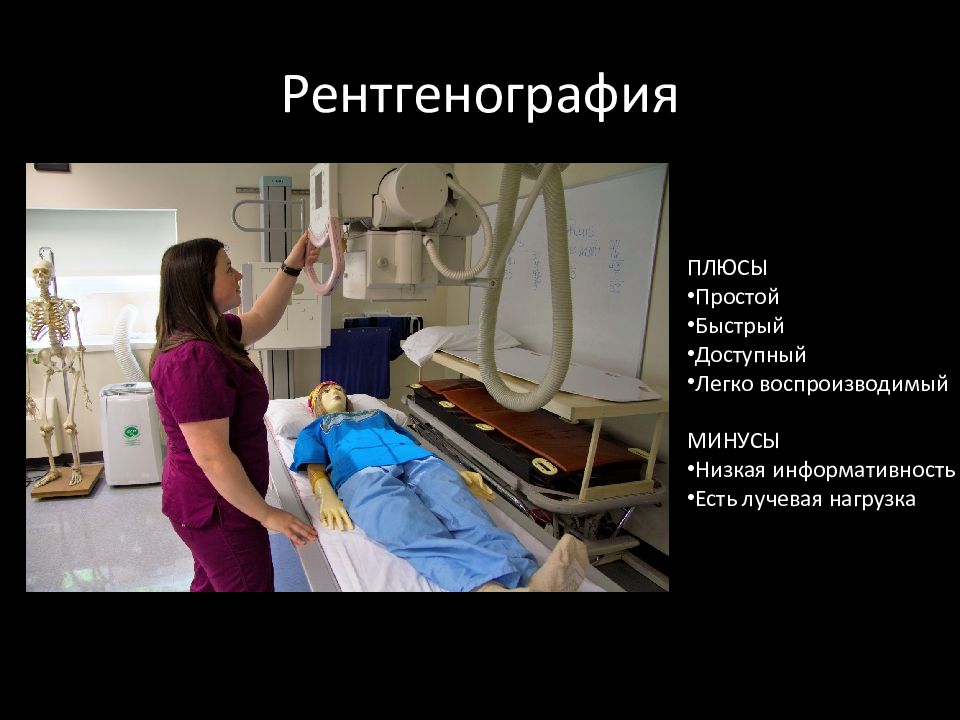 Рентгенография

ПЛЮСЫ
•Простой
•Быстрый
•Доступный
•Легко воспроизводимый

МИНУСЫ
•Низкая информативность
•Есть лучевая нагрузка